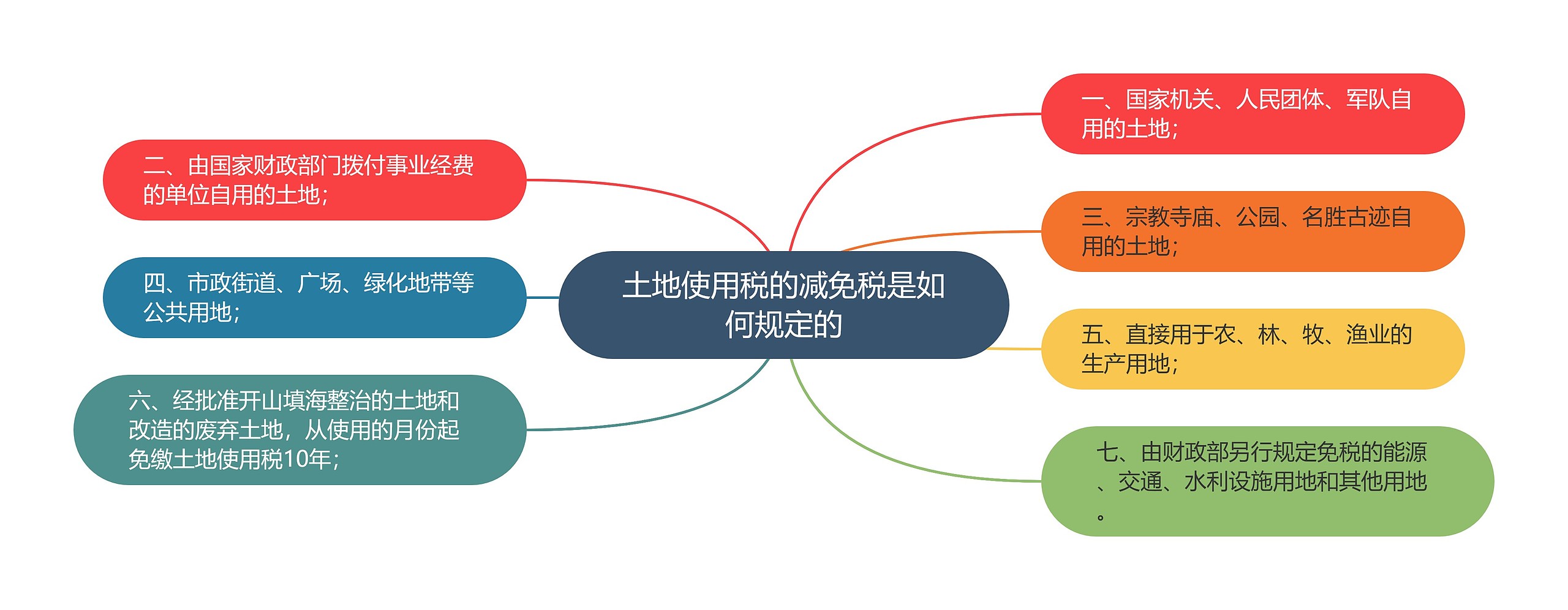 土地使用税的减免税是如何规定的

一、国家机关、人民团体、军队自用的土地;

二、由国家财政部门拨付事业经费的单位自用的土地;

三、宗教寺庙、公园、名胜古迹自用的土地;

四、市政街道、广场、绿化地带等公共用地;

五、直接用于农、林、牧、渔业的生产用地;

六、经批准开山填海整治的土地和改造的废弃土地，从使用的月份起免缴土地使用税10年;

七、由财政部另行规定免税的能源、交通、水利设施用地和其他用地。